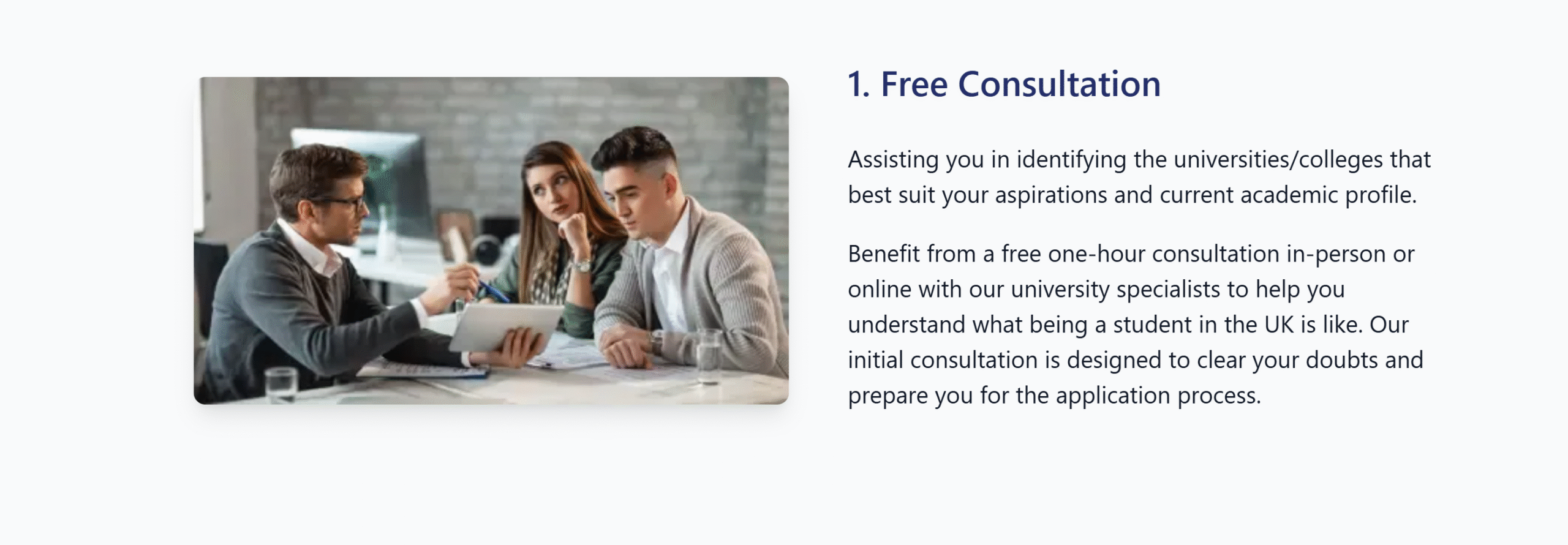 1. Free Consultation

Assisting you in identifying the universities/colleges that best suit your aspirations and current academic profile.

Benefit from a free one-hour consultation in-person or online with our university specialists to help you understand what being a student in the UK is like. Our initial consultation is designed to clear your doubts and prepare you for the application process.